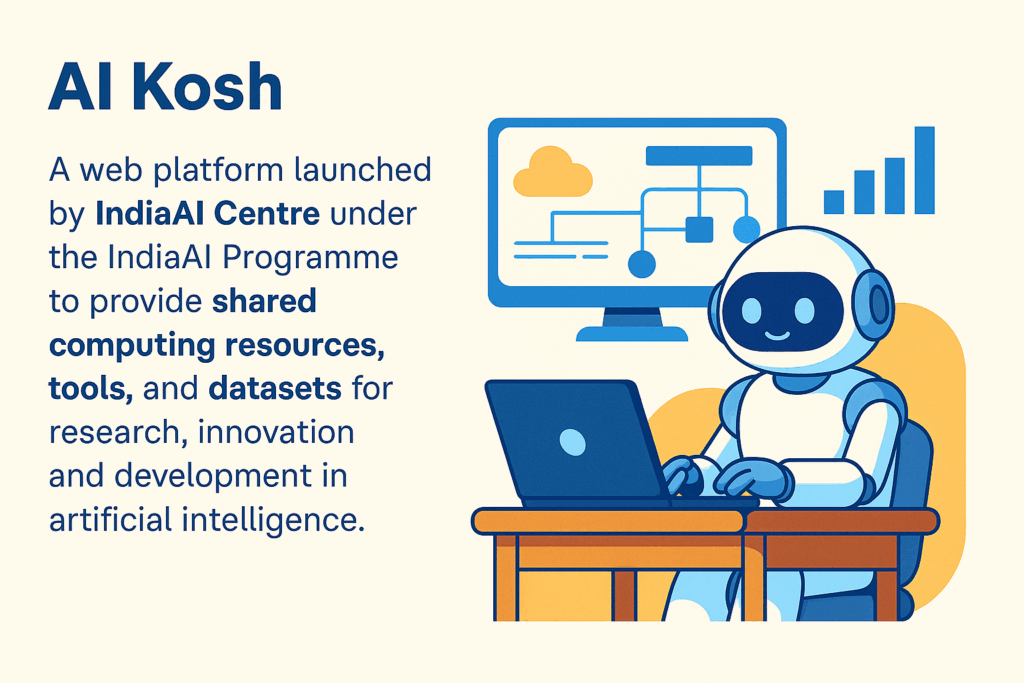 AI Kosh

A web platform launched by IndiaAI Centre under the IndiaAI Programme to provide shared computing resources, tools, and datasets for research, innovation and development in artificial intelligence.